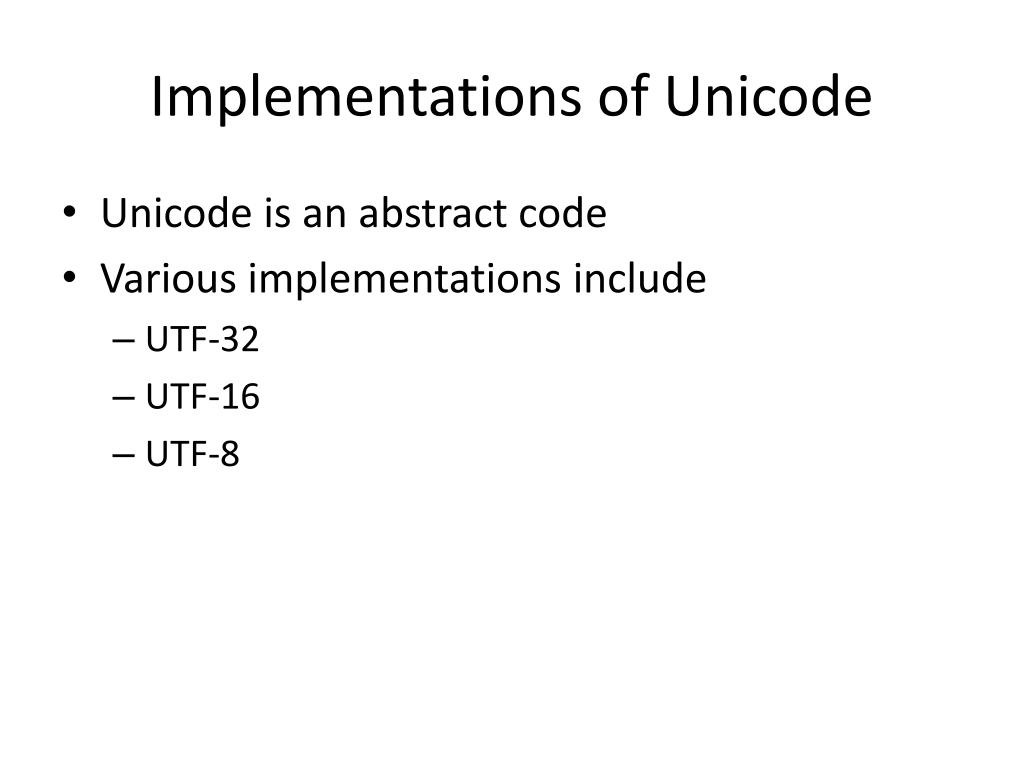 Implementations of Unicode

• Unicode is an abstract code
• Various implementations include
  – UTF-32
  – UTF-16
  – UTF-8